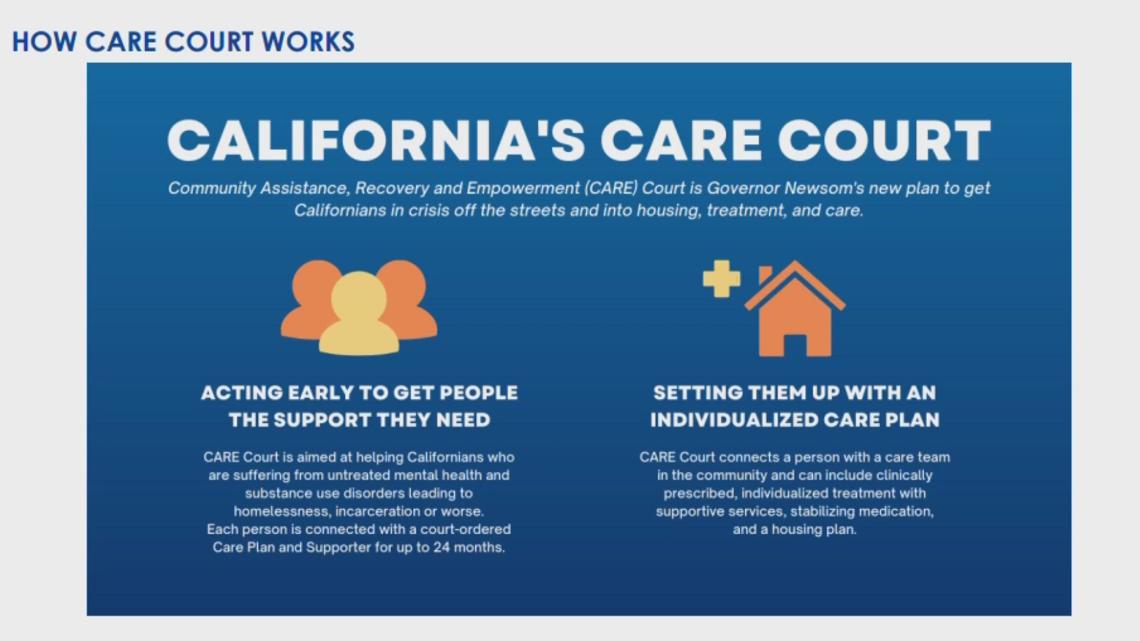 HOW CARE COURT WORKS

CALIFORNIA'S CARE COURT

Community Assistance, Recovery and Empowerment (CARE) Court is Governor Newsom's new plan to get Californians in crisis off the streets and into housing, treatment, and care.

ACTING EARLY TO GET PEOPLE THE SUPPORT THEY NEED

CARE Court is aimed at helping Californians who are suffering from untreated mental health and substance use disorders leading to homelessness, incarceration or worse. Each person is connected with a court-ordered Care Plan and Supporter for up to 24 months.

SETTING THEM UP WITH AN INDIVIDUALIZED CARE PLAN

CARE Court connects a person with a care team in the community and can include clinically prescribed, individualized treatment with supportive services, stabilizing medication, and a housing plan.